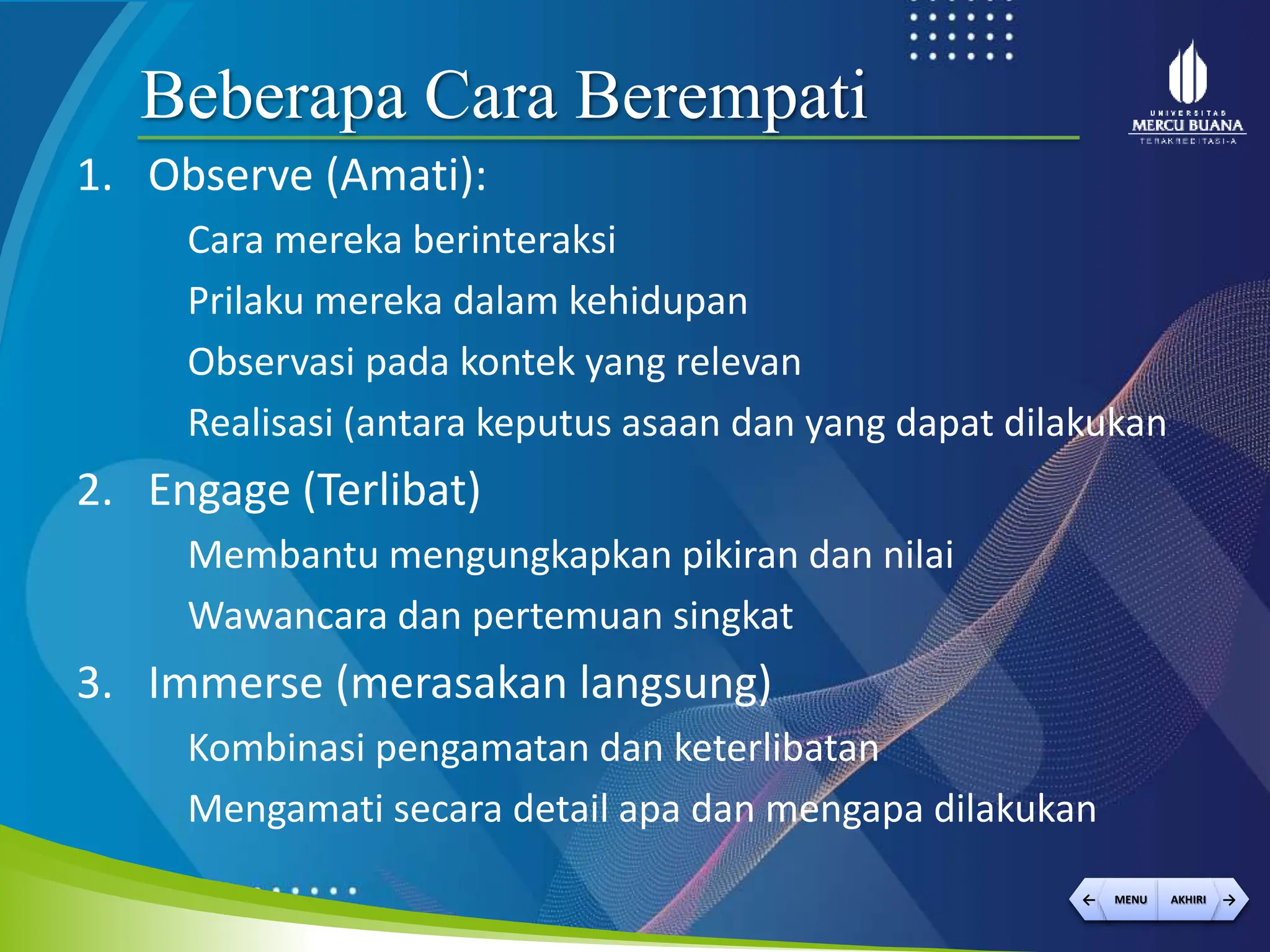 Beberapa Cara Berempati

UNIVERSITAS
MERCU BUANA
TERAKREDITASI-A

1. Observe (Amati):

Cara mereka berinteraksi

Prilaku mereka dalam kehidupan

Observasi pada kontek yang relevan

Realisasi (antara keputus asaan dan yang dapat dilakukan

2. Engage (Terlibat)

Membantu mengungkapkan pikiran dan nilai

Wawancara dan pertemuan singkat

3. Immerse (merasakan langsung)

Kombinasi pengamatan dan keterlibatan

Mengamati secara detail apa dan mengapa dilakukan

MENU AKHIRI